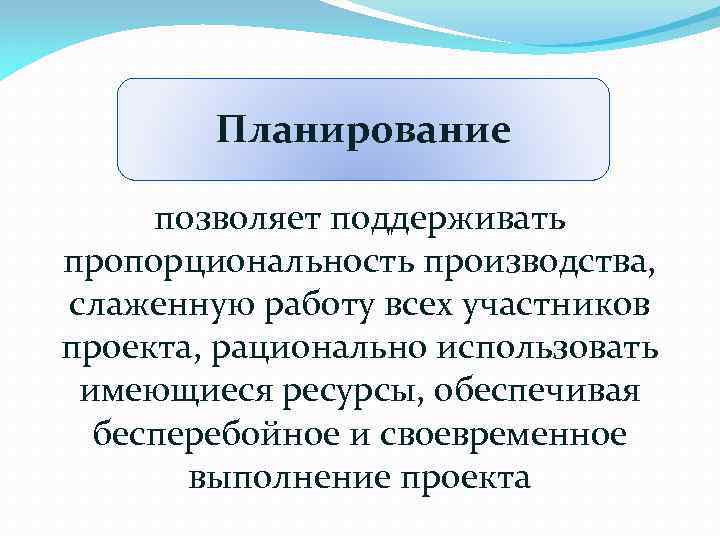 Планирование

позволяет поддерживать пропорциональность производства, слаженную работу всех участников проекта, рационально использовать имеющиеся ресурсы, обеспечивая бесперебойное и своевременное выполнение проекта